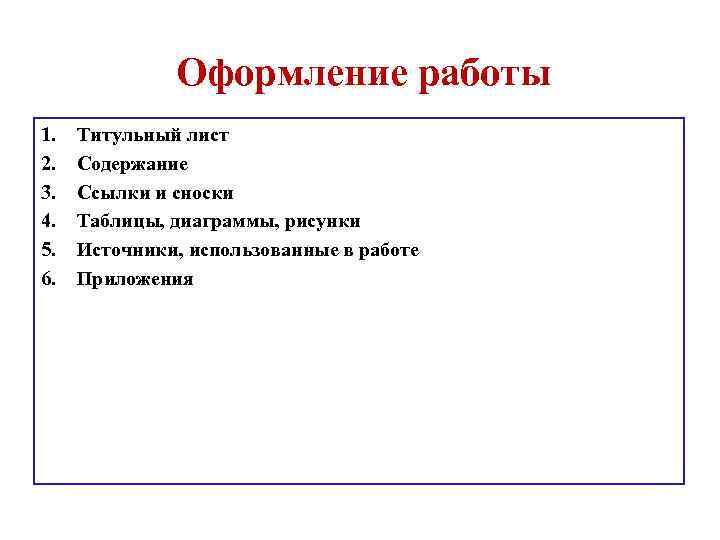 Оформление работы

1. Титульный лист
2. Содержание
3. Ссылки и сноски
4. Таблицы, диаграммы, рисунки
5. Источники, использованные в работе
6. Приложения